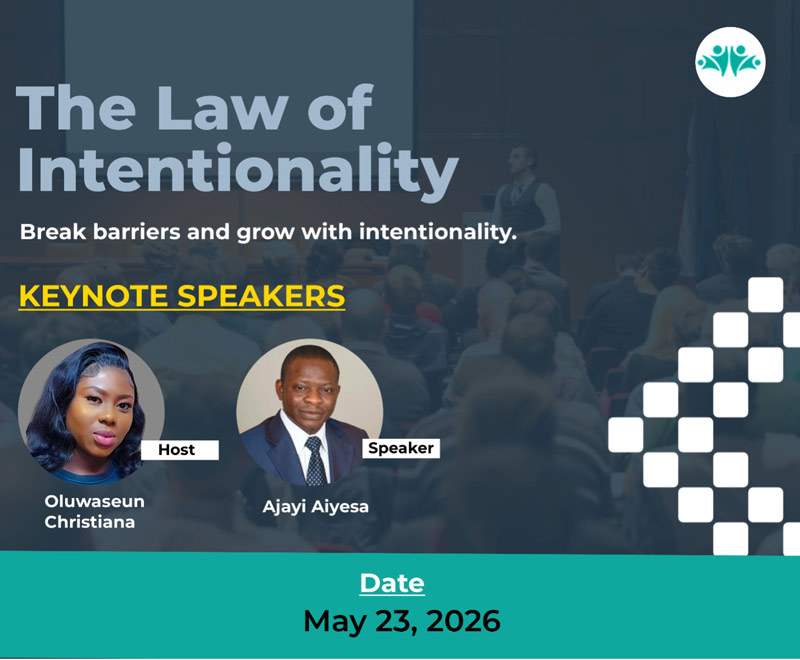 The Law of Intentionality

Break barriers and grow with intentionality.

KEYNOTE SPEAKERS

Host

Oluwaseun Christiana

Speaker

Ajayi Aiyesa

Date

May 23, 2026